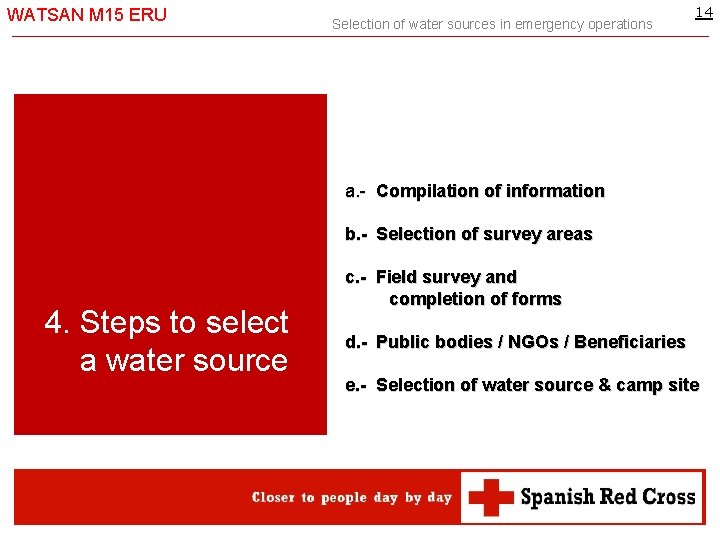 WATSAN M15 ERU

Selection of water sources in emergency operations

14

4. Steps to select a water source

a.- Compilation of information

b.- Selection of survey areas

c.- Field survey and completion of forms

d.- Public bodies / NGOs / Beneficiaries

e.- Selection of water source & camp site

Closer to people day by day

Spanish Red Cross